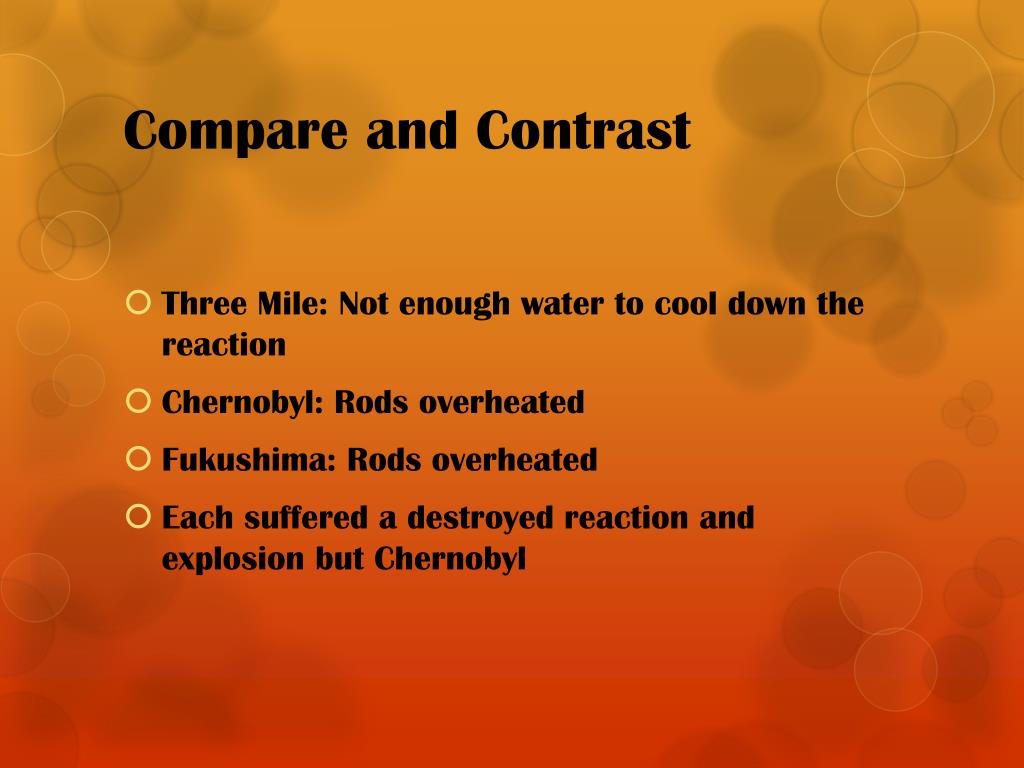 Compare and Contrast

Three Mile: Not enough water to cool down the reaction

Chernobyl: Rods overheated

Fukushima: Rods overheated

Each suffered a destroyed reaction and explosion but Chernobyl